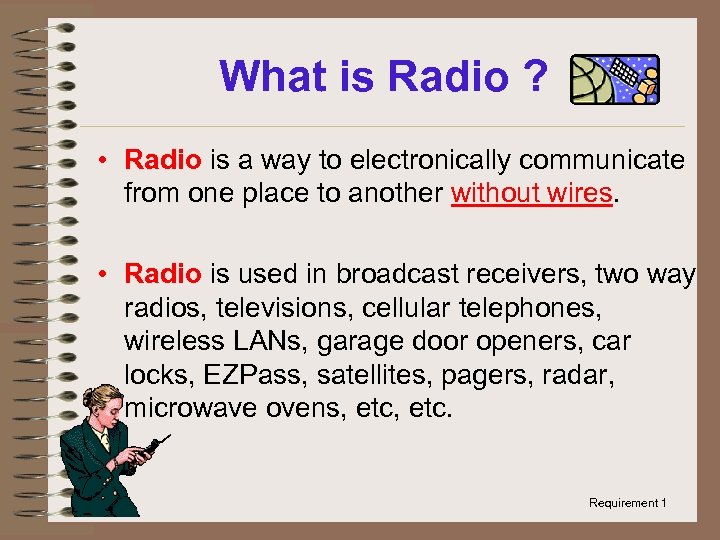 What is Radio ?

• Radio is a way to electronically communicate from one place to another without wires.

• Radio is used in broadcast receivers, two way radios, televisions, cellular telephones, wireless LANs, garage door openers, car locks, EZPass, satellites, pagers, radar, microwave ovens, etc, etc.

Requirement 1